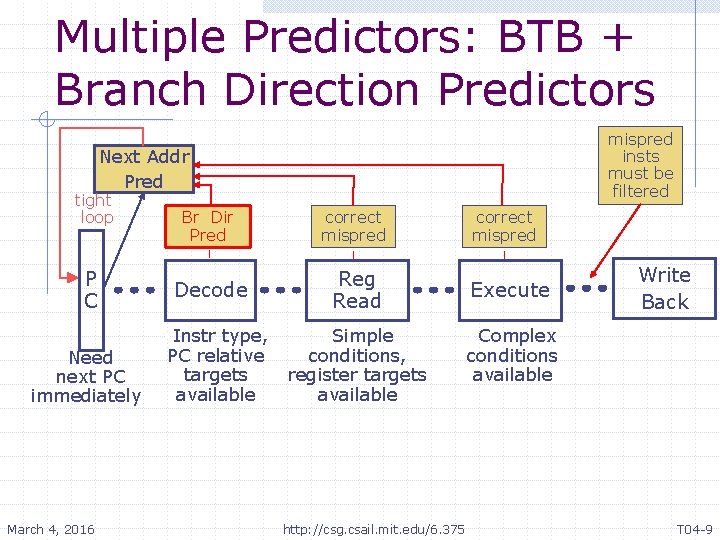 Multiple Predictors: BTB + Branch Direction Predictors

Next Addr Pred

tight loop

Br Dir Pred

correct mispred

correct mispred

mispred insts must be filtered

P C

Decode

Reg Read

Execute

Write Back

Need next PC immediately

Instr type, PC relative targets available

Simple conditions, register targets available

Complex conditions available

March 4, 2016

http://csg.csail.mit.edu/6.375

T04-9